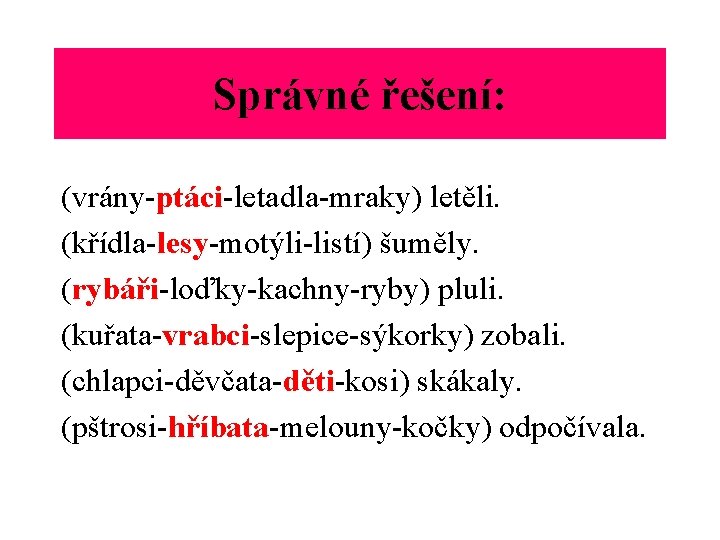 Správné řešení:

(vrány-ptáci-letadla-mraky) letěli.

(křídla-lesy-motýli-listí) šuměly.

(rybáři-loďky-kachny-ryby) pluli.

(kuřata-vrabci-slepice-sýkorky) zobali.

(chlapci-děvčata-děti-kosi) skákaly.

(pštrosi-hříbata-melouny-kočky) odpočívala.